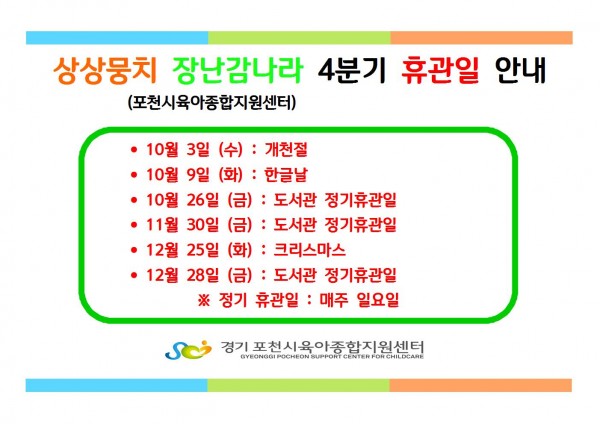 상상뭉치 장난감나라 4분기 휴관일 안내
(포천시육아종합지원센터)

• 10월 3일 (수) : 개천절
• 10월 9일 (화) : 한글날
• 10월 26일 (금) : 도서관 정기휴관일
• 11월 30일 (금) : 도서관 정기휴관일
• 12월 25일 (화) : 크리스마스
• 12월 28일 (금) : 도서관 정기휴관일
※ 정기 휴관일 : 매주 일요일

경기 포천시육아종합지원센터
GYEONGGI POCHEON SUPPORT CENTER FOR CHILDCARE